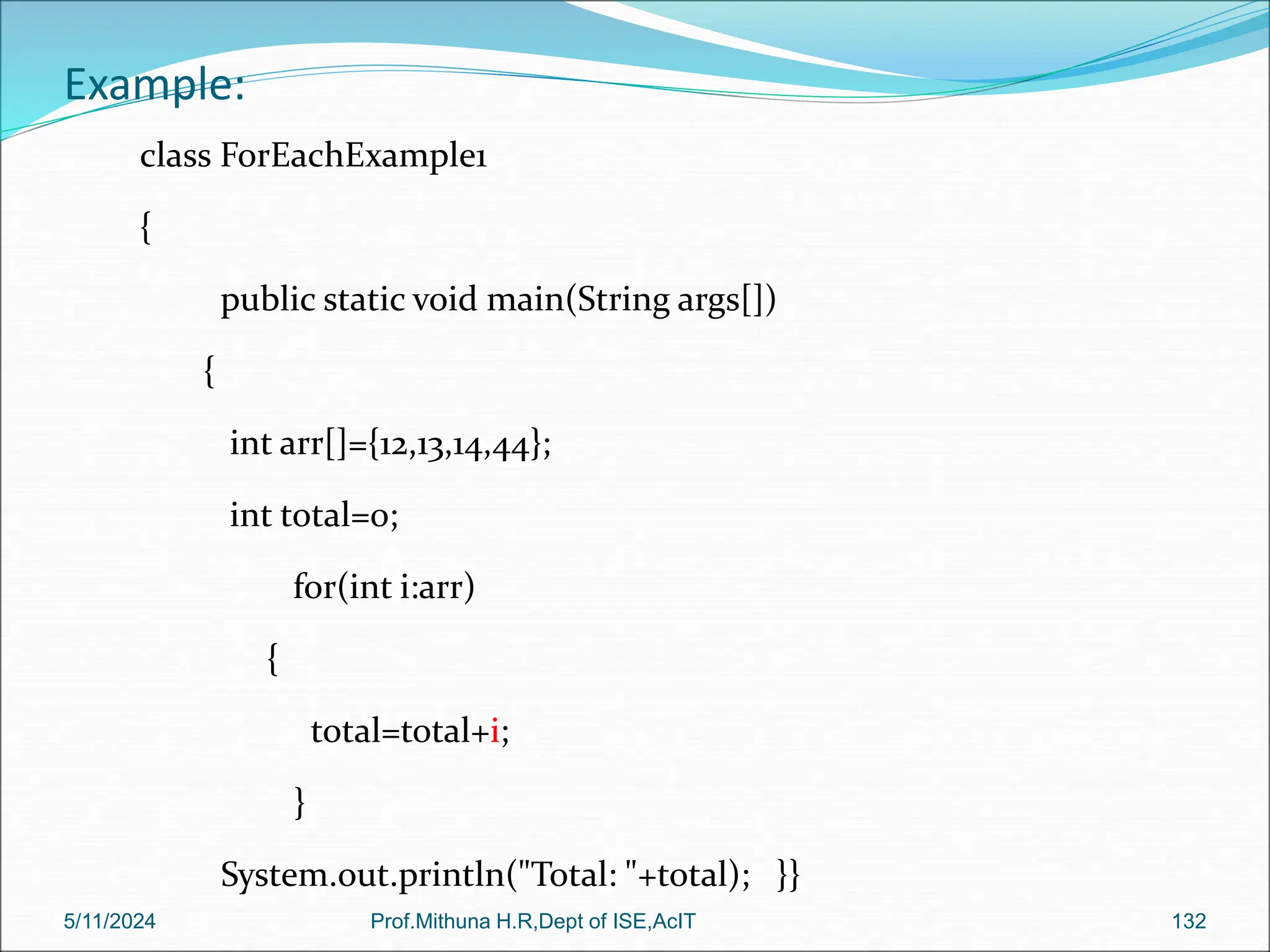 Example:

class ForEachExample1

{

public static void main(String args[])

{

int arr[]={12,13,14,44};

int total=0;

for(int i:arr)

{

total=total+i;

}

System.out.println("Total: "+total); }}

5/11/2024

Prof.Mithuna H.R,Dept of ISE,AcIT

132